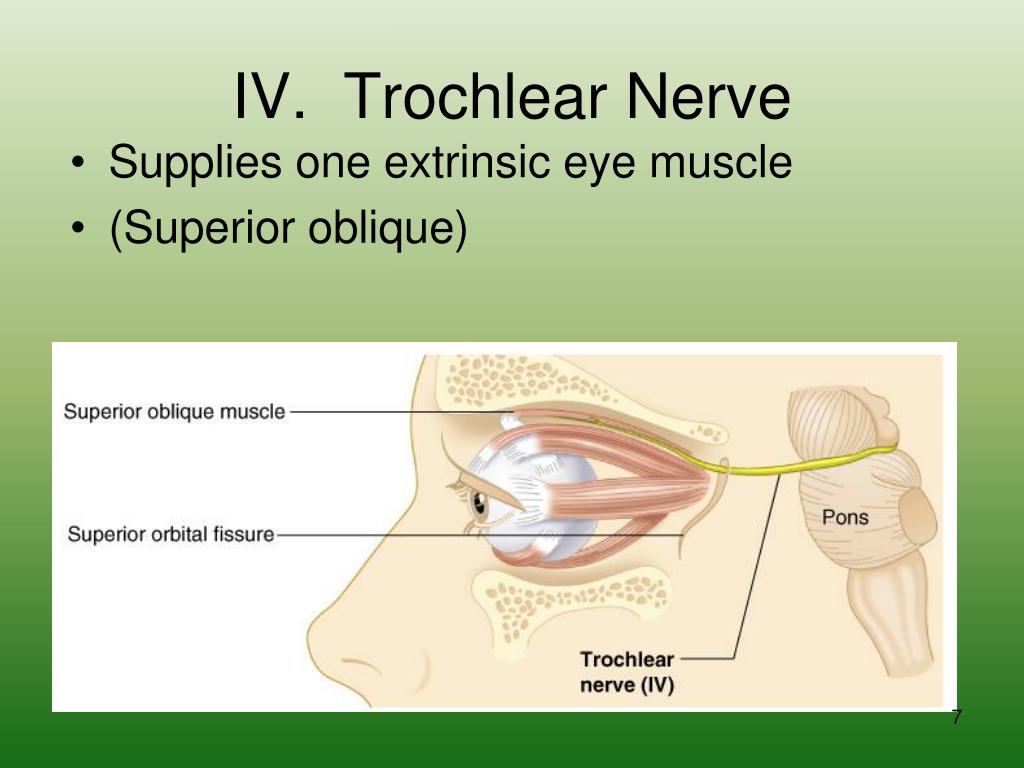 IV. Trochlear Nerve

• Supplies one extrinsic eye muscle
• (Superior oblique)

Superior oblique muscle
Superior orbital fissure
Pons
Trochlear nerve (IV)

7